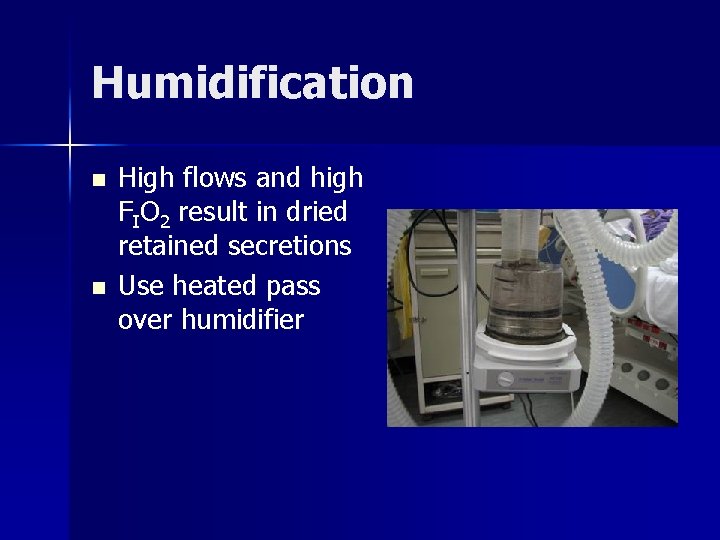 Humidification

- High flows and high $F_IO_2$ result in dried retained secretions
- Use heated pass over humidifier